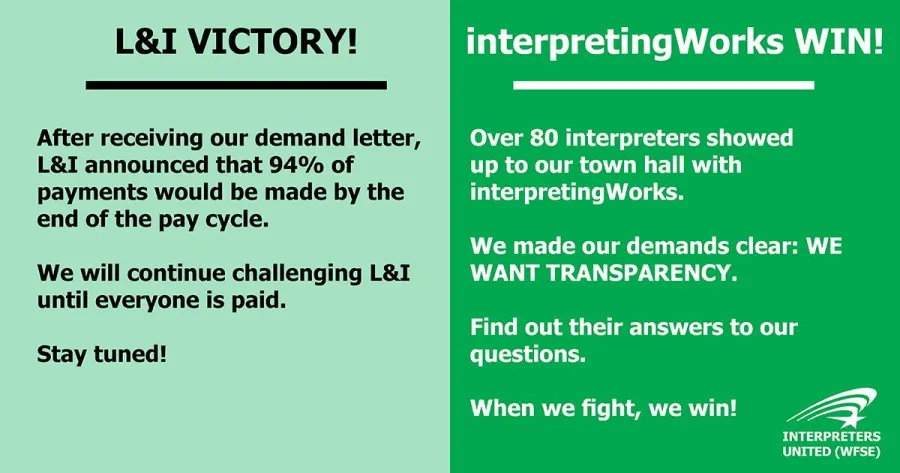 L&I VICTORY!

After receiving our demand letter, L&I announced that 94% of payments would be made by the end of the pay cycle.

We will continue challenging L&I until everyone is paid.

Stay tuned!

interpretingWorks WIN!

Over 80 interpreters showed up to our town hall with interpretingWorks.

We made our demands clear: WE WANT TRANSPARENCY.

Find out their answers to our questions.

When we fight, we win!

INTERPRETERS UNITED (WFSE)